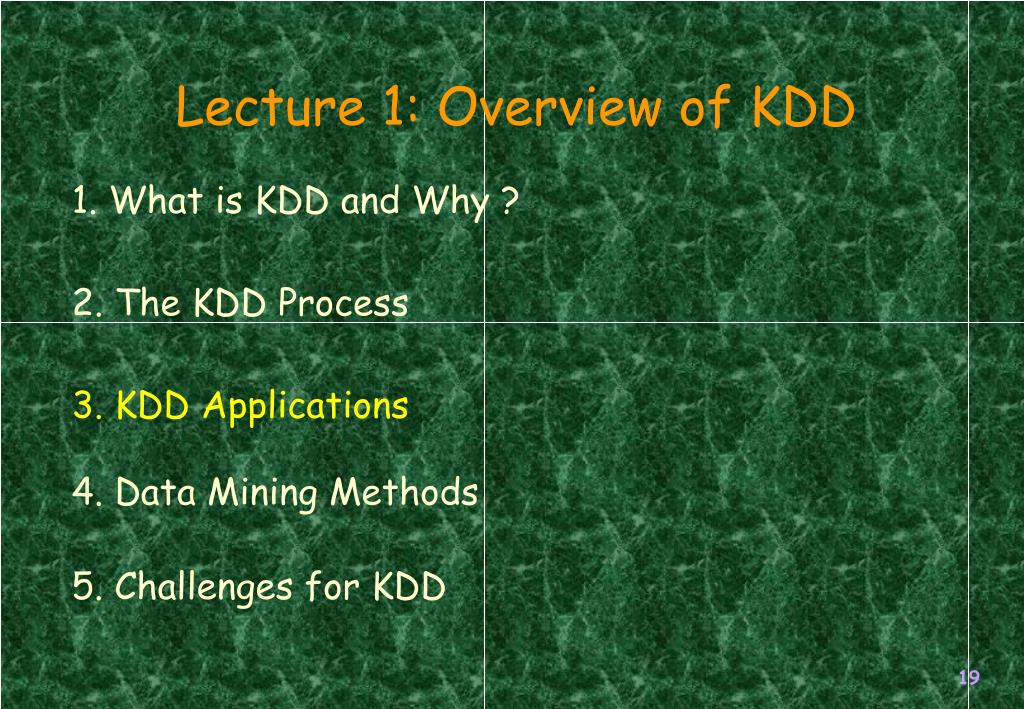 Lecture 1: Overview of KDD

1. What is KDD and Why ?

2. The KDD Process

3. KDD Applications

4. Data Mining Methods

5. Challenges for KDD

19